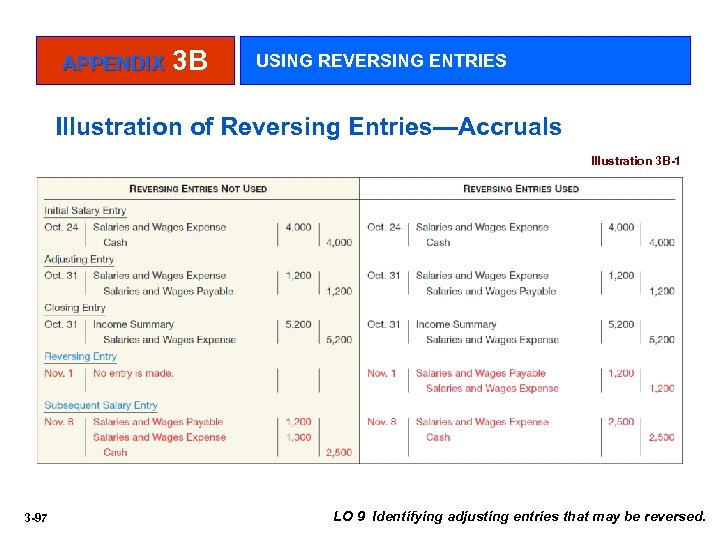 APPENDIX 3B

USING REVERSING ENTRIES

Illustration of Reversing Entries—Accruals

Illustration 3B-1

REVERSING ENTRIES NOT USED

Initial Salary Entry

| | | | |
|---|---|---|---|
| Oct. 24 | Salaries and Wages Expense | 4,000 | |
| | Cash | | 4,000 |

Adjusting Entry

| | | | |
|---|---|---|---|
| Oct. 31 | Salaries and Wages Expense | 1,200 | |
| | Salaries and Wages Payable | | 1,200 |

Closing Entry

| | | | |
|---|---|---|---|
| Oct. 31 | Income Summary | 5,200 | |
| | Salaries and Wages Expense | | 5,200 |

Reversing Entry

| | | | |
|---|---|---|---|
| Nov. 1 | No entry is made. | | |

Subsequent Salary Entry

| | | | |
|---|---|---|---|
| Nov. 8 | Salaries and Wages Payable | 1,200 | |
| | Salaries and Wages Expense | 1,300 | |
| | Cash | | 2,500 |

REVERSING ENTRIES USED

| | | | |
|---|---|---|---|
| Oct. 24 | Salaries and Wages Expense | 4,000 | |
| | Cash | | 4,000 |
| Oct. 31 | Salaries and Wages Expense | 1,200 | |
| | Salaries and Wages Payable | | 1,200 |
| Oct. 31 | Income Summary | 5,200 | |
| | Salaries and Wages Expense | | 5,200 |
| Nov. 1 | Salaries and Wages Payable | 1,200 | |
| | Salaries and Wages Expense | | 1,200 |
| Nov. 8 | Salaries and Wages Expense | 2,500 | |
| | Cash | | 2,500 |

3-97

LO 9 Identifying adjusting entries that may be reversed.